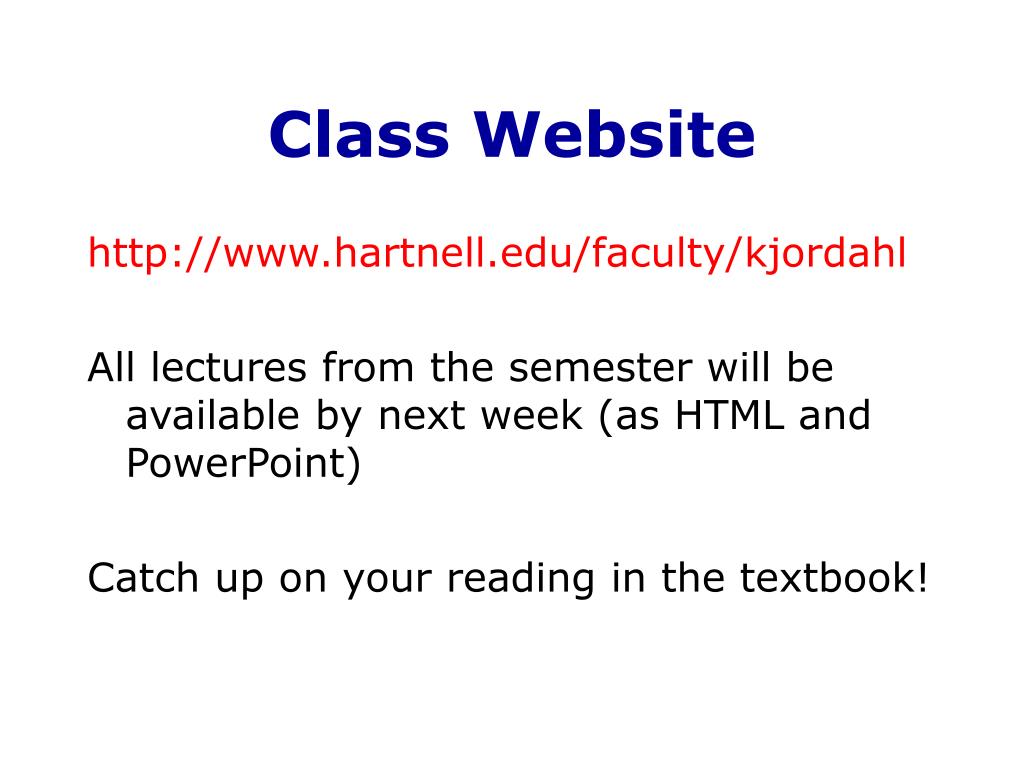 Class Website

http://www.hartnell.edu/faculty/kjordahl

All lectures from the semester will be available by next week (as HTML and PowerPoint)

Catch up on your reading in the textbook!